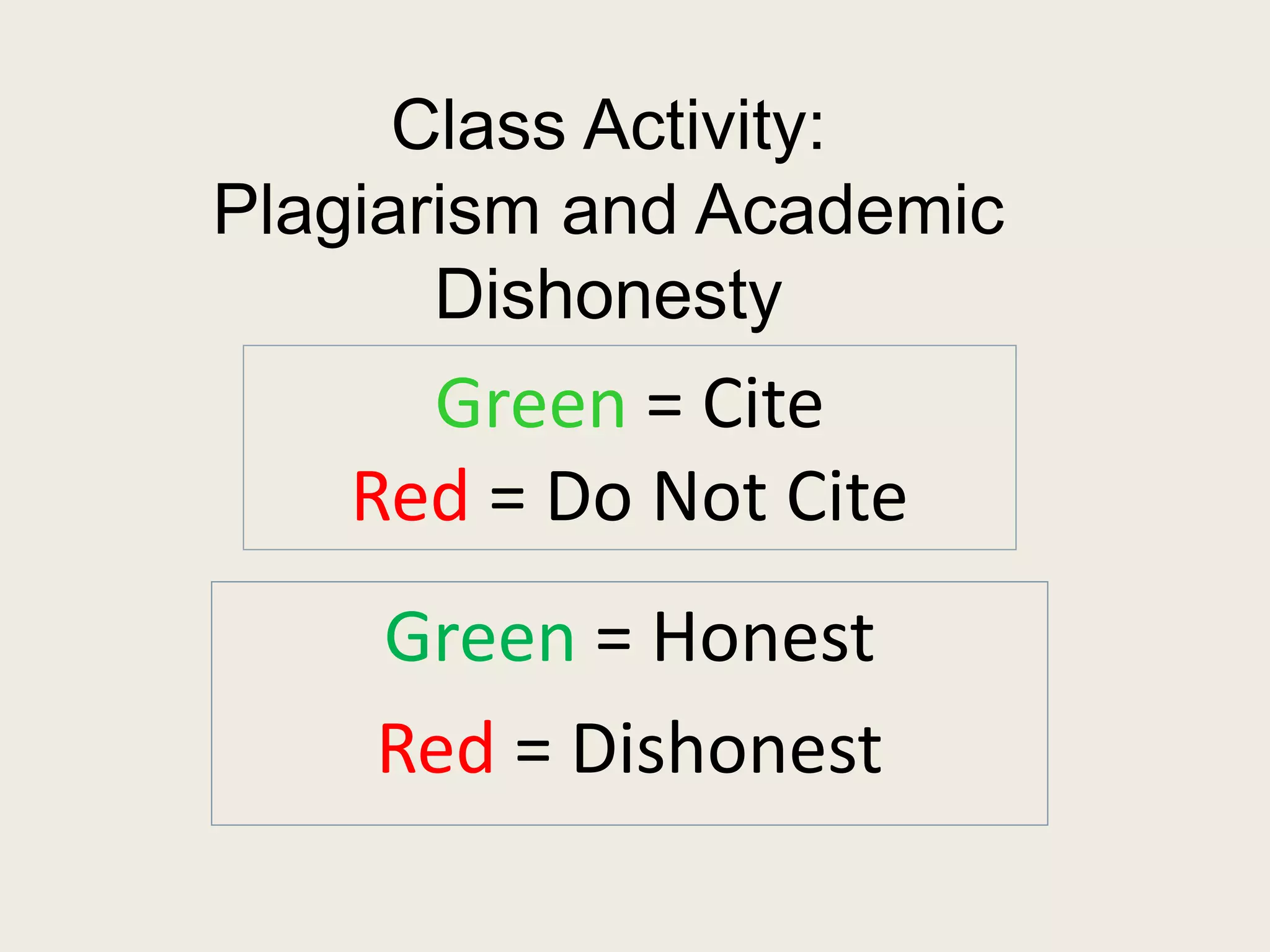 Class Activity:
Plagiarism and Academic Dishonesty

Green = Cite

Red = Do Not Cite

Green = Honest

Red = Dishonest